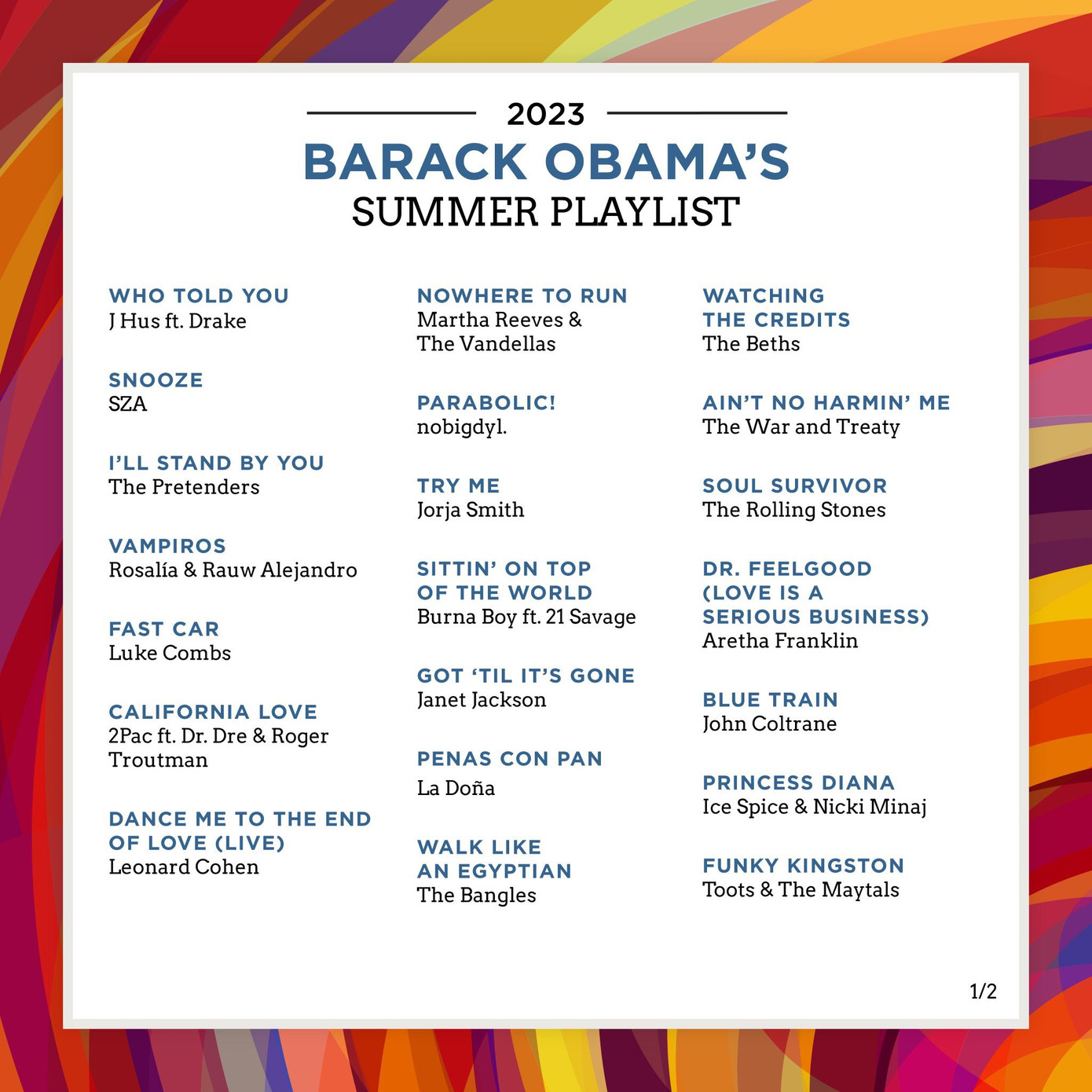 2023

BARACK OBAMA'S
SUMMER PLAYLIST

WHO TOLD YOU
J Hus ft. Drake

SNOOZE
SZA

I'LL STAND BY YOU
The Pretenders

VAMPIROS
Rosalía & Rauw Alejandro

FAST CAR
Luke Combs

CALIFORNIA LOVE
2Pac ft. Dr. Dre & Roger Troutman

DANCE ME TO THE END OF LOVE (LIVE)
Leonard Cohen

NOWHERE TO RUN
Martha Reeves & The Vandellas

PARABOLIC!
nobigdyl.

TRY ME
Jorja Smith

SITTIN' ON TOP OF THE WORLD
Burna Boy ft. 21 Savage

GOT 'TIL IT'S GONE
Janet Jackson

PENAS CON PAN
La Doña

WALK LIKE AN EGYPTIAN
The Bangles

WATCHING THE CREDITS
The Beths

AIN'T NO HARMIN' ME
The War and Treaty

SOUL SURVIVOR
The Rolling Stones

DR. FEELGOOD (LOVE IS A SERIOUS BUSINESS)
Aretha Franklin

BLUE TRAIN
John Coltrane

PRINCESS DIANA
Ice Spice & Nicki Minaj

FUNKY KINGSTON
Toots & The Maytals

1/2